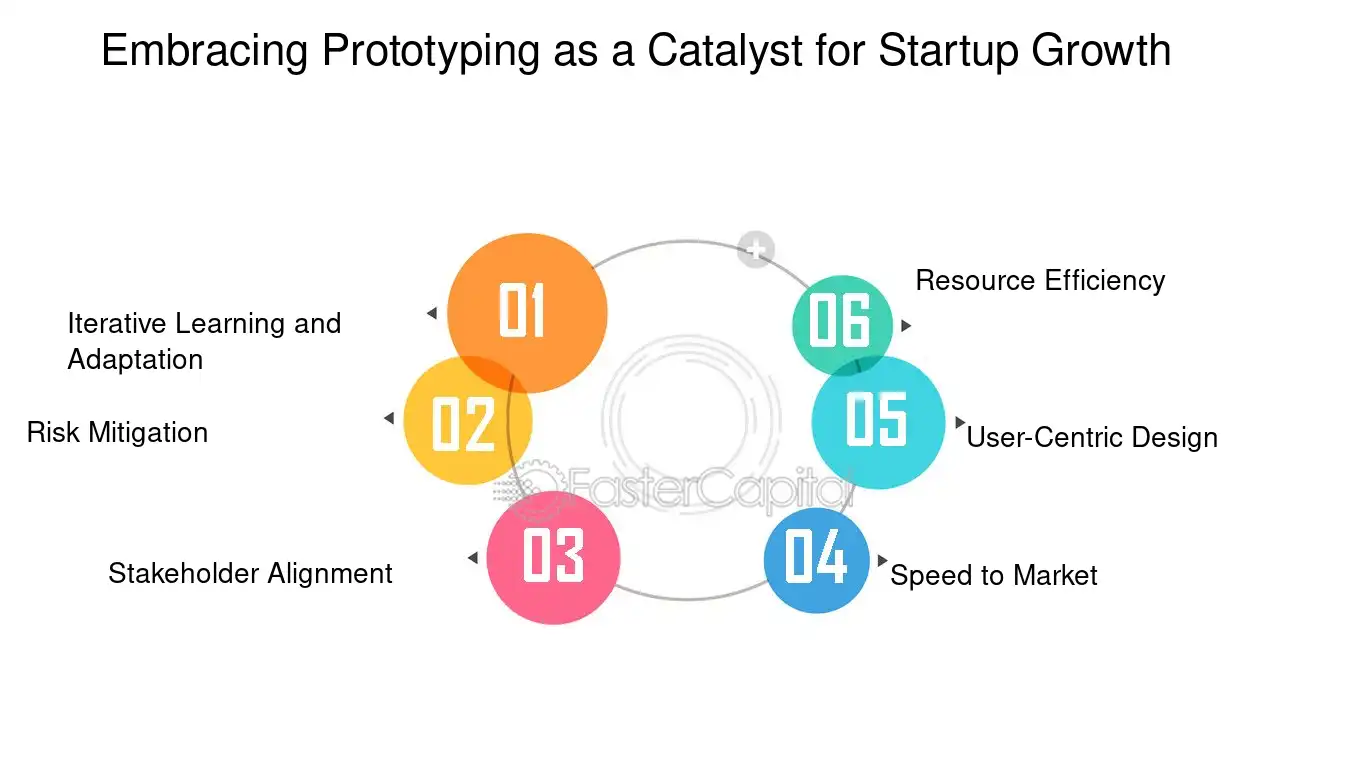 Embracing Prototyping as a Catalyst for Startup Growth

01
Iterative Learning and Adaptation

02
Risk Mitigation

03
Stakeholder Alignment

04
Speed to Market

05
User-Centric Design

06
Resource Efficiency

FasterCapital